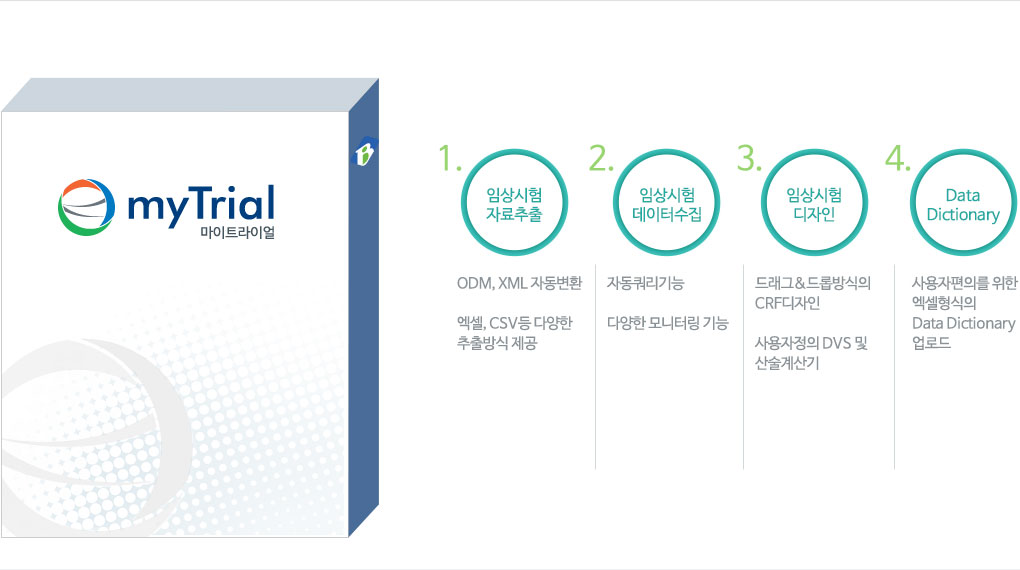 myTrial
마이트라이얼

1.
임상시험
자료추출

ODM, XML 자동변환

엑셀, CSV등 다양한 추출방식 제공

2.
임상시험
데이터수집

자동쿼리기능

다양한 모니터링 기능

3.
임상시험
디자인

드래그&드롭방식의 CRF디자인

사용자정의 DVS 및 산술계산기

4.
Data
Dictionary

사용자편의를 위한 엑셀형식의 Data Dictionary 업로드